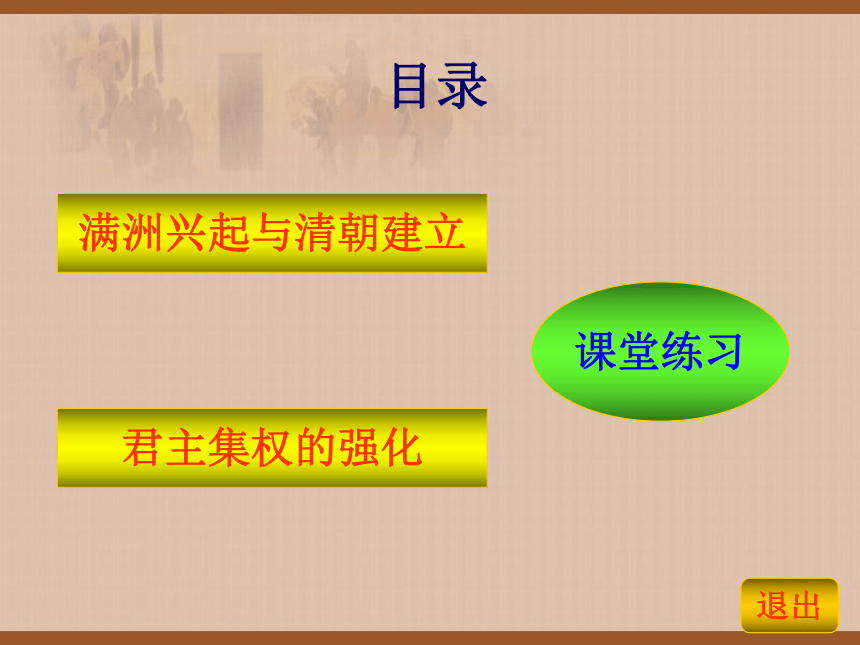 目录

满洲兴起与清朝建立

课堂练习

君主集权的强化

退出